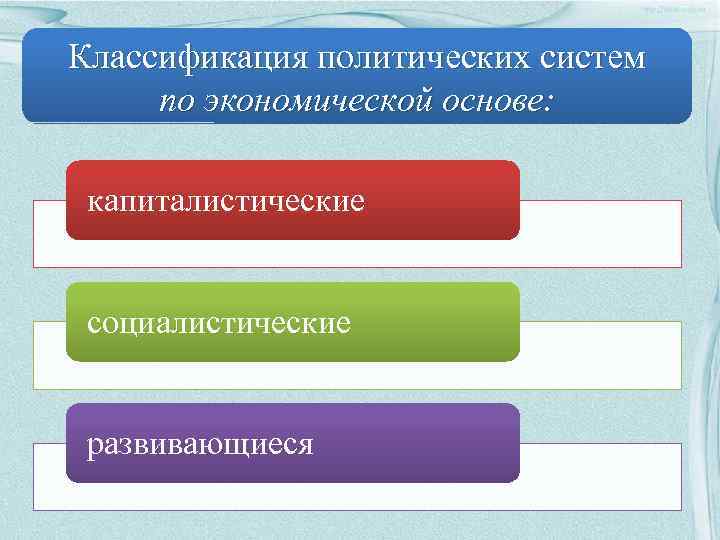 Классификация политических систем
по экономической основе:

капиталистические

социалистические

развивающиеся